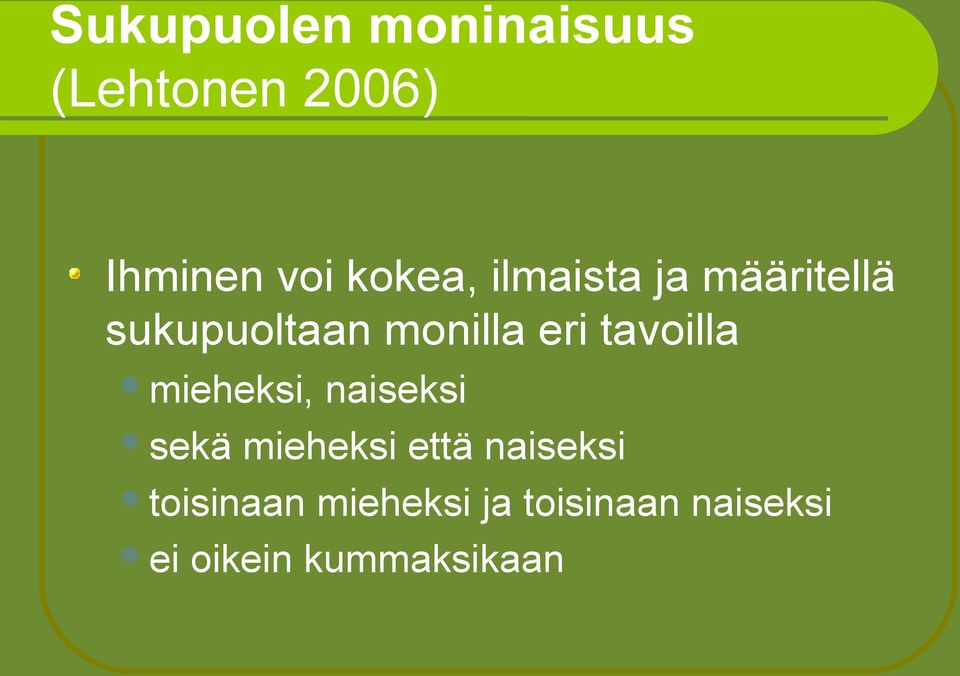 Sukupuolen moninaisuus
(Lehtonen 2006)

Ihminen voi kokea, ilmaista ja määritellä sukupuoltaan monilla eri tavoilla

mieheksi, naiseksi

sekä mieheksi että naiseksi

toisinaan mieheksi ja toisinaan naiseksi

ei oikein kummaksikaan